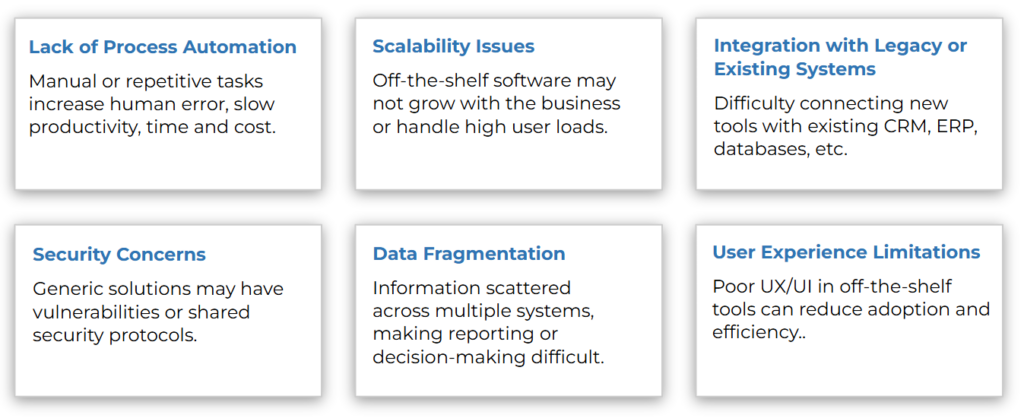 Lack of Process Automation

Manual or repetitive tasks increase human error, slow productivity, time and cost.

Scalability Issues

Off-the-shelf software may not grow with the business or handle high user loads.

Integration with Legacy or Existing Systems

Difficulty connecting new tools with existing CRM, ERP, databases, etc.

Security Concerns

Generic solutions may have vulnerabilities or shared security protocols.

Data Fragmentation

Information scattered across multiple systems, making reporting or decision-making difficult.

User Experience Limitations

Poor UX/UI in off-the-shelf tools can reduce adoption and efficiency..